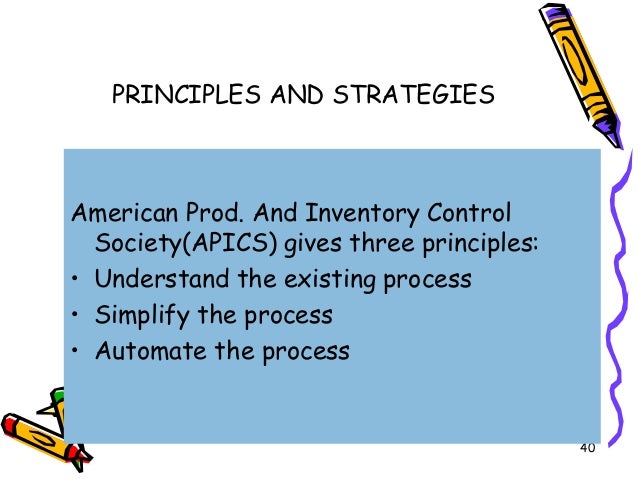 PRINCIPLES AND STRATEGIES

American Prod. And Inventory Control Society(APICS) gives three principles:

• Understand the existing process
• Simplify the process
• Automate the process

40